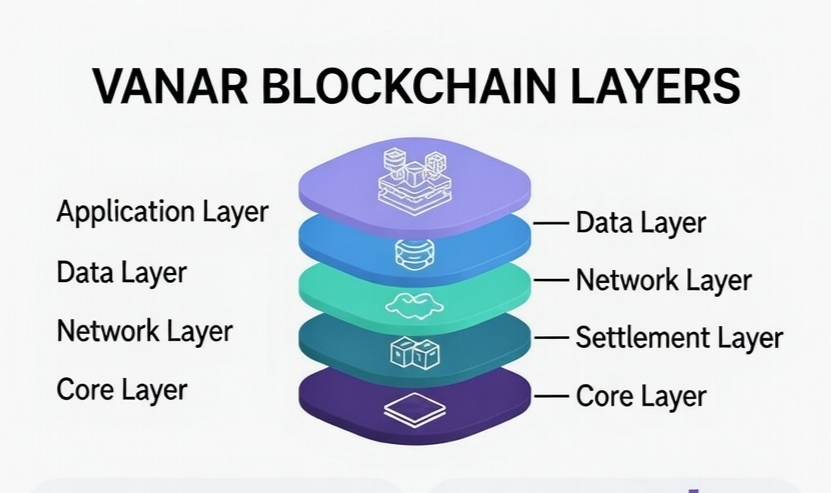 VANAR BLOCKCHAIN LAYERS

Application Layer

Data Layer

Network Layer

Core Layer

Data Layer

Network Layer

Settlement Layer

Core Layer